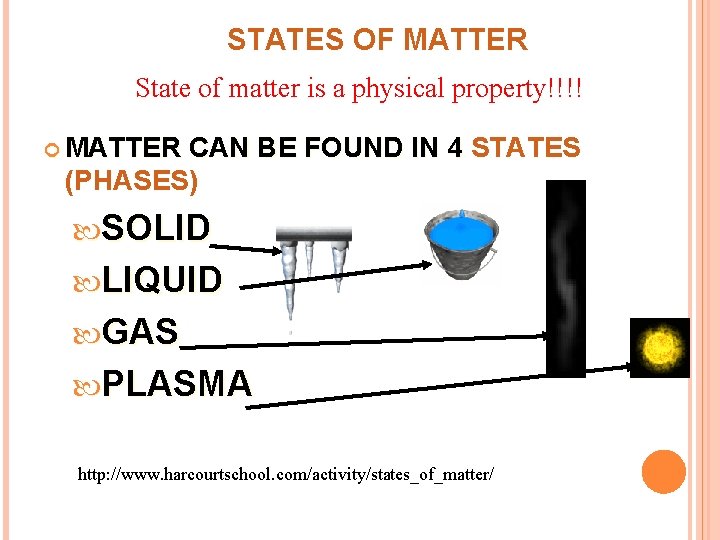 STATES OF MATTER

State of matter is a physical property!!!!

MATTER CAN BE FOUND IN 4 STATES (PHASES)

SOLID
LIQUID
GAS
PLASMA

http://www.harcourtschool.com/activity/states_of_matter/